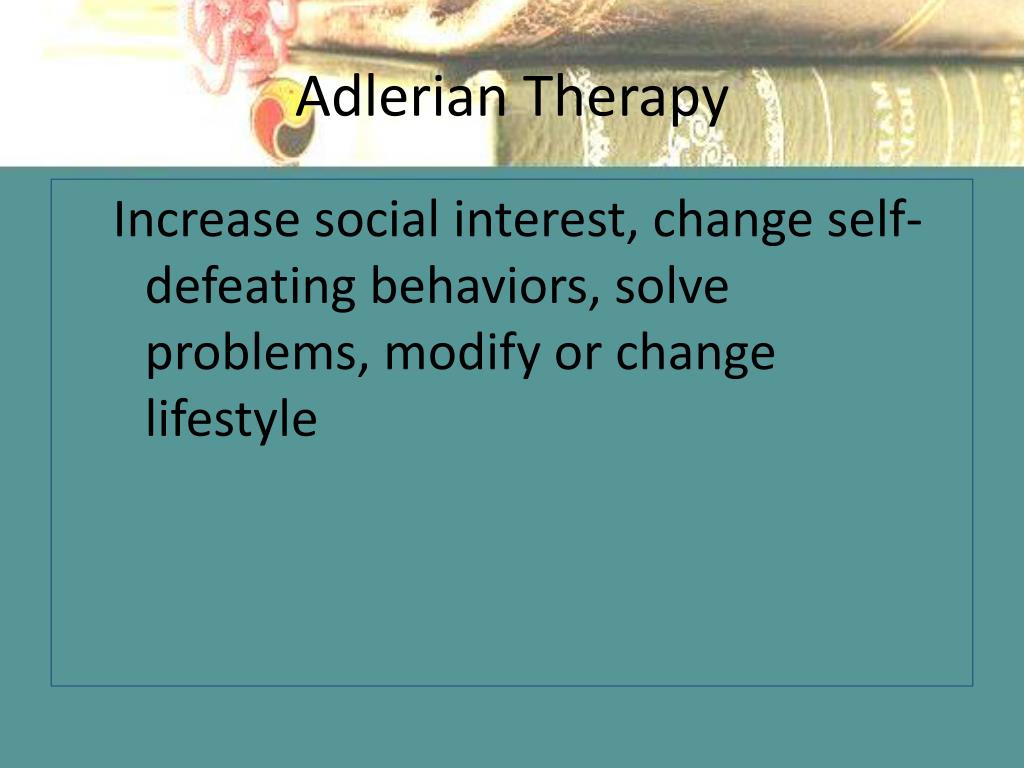 Adlerian Therapy

Increase social interest, change self-defeating behaviors, solve problems, modify or change lifestyle